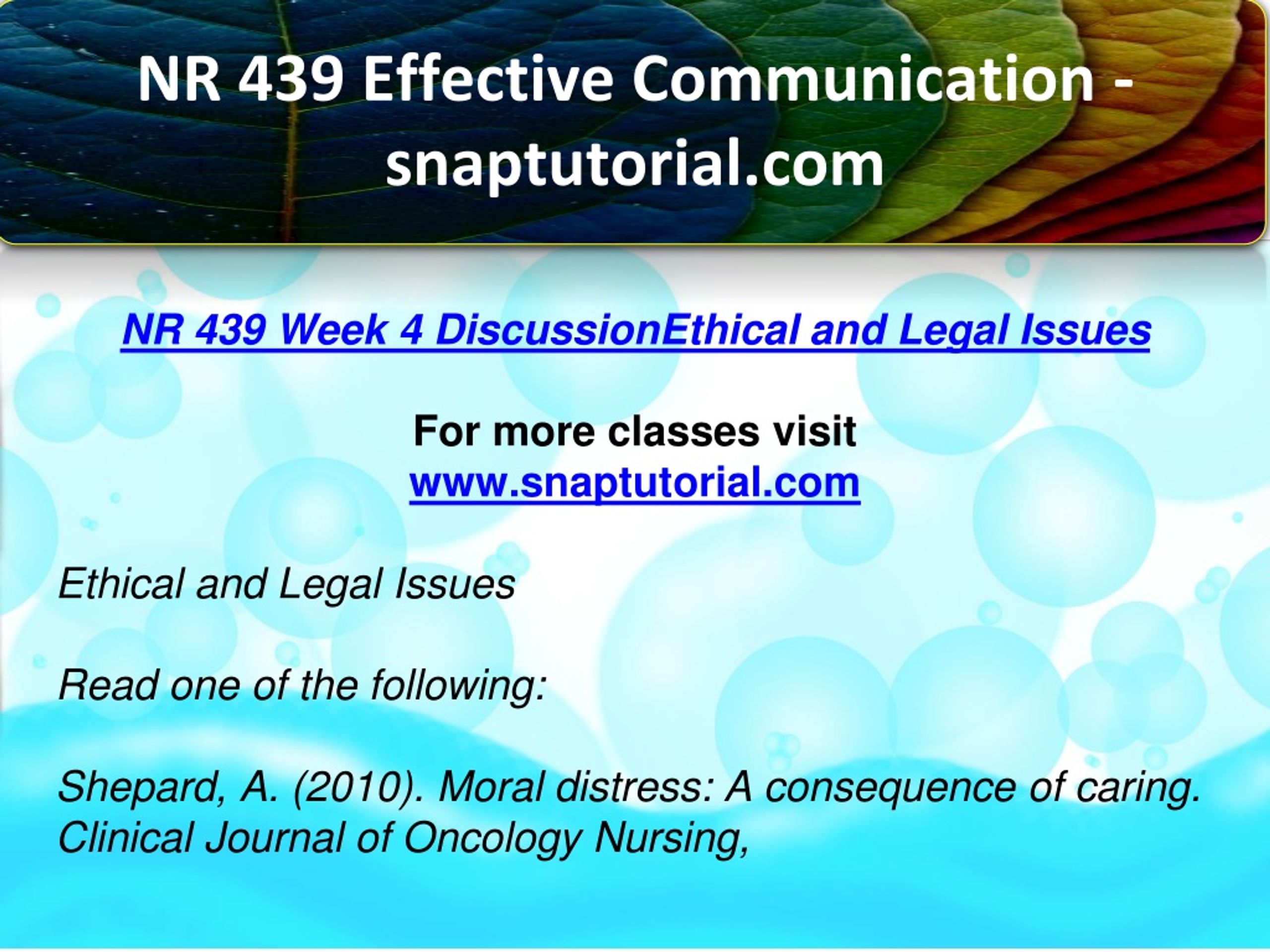 NR 439 Effective Communication - snaptutorial.com

NR 439 Week 4 DiscussionEthical and Legal Issues

For more classes visit
www.snaptutorial.com

Ethical and Legal Issues

Read one of the following:

Shepard, A. (2010). Moral distress: A consequence of caring. Clinical Journal of Oncology Nursing,